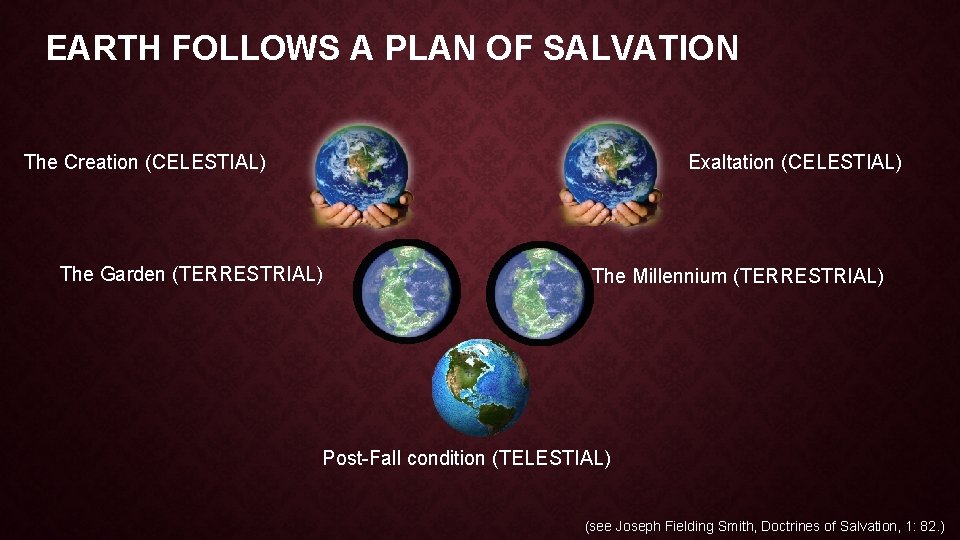 EARTH FOLLOWS A PLAN OF SALVATION

The Creation (CELESTIAL)

Exaltation (CELESTIAL)

The Garden (TERRESTRIAL)

The Millennium (TERRESTRIAL)

Post-Fall condition (TELESTIAL)

(see Joseph Fielding Smith, Doctrines of Salvation, 1: 82.)